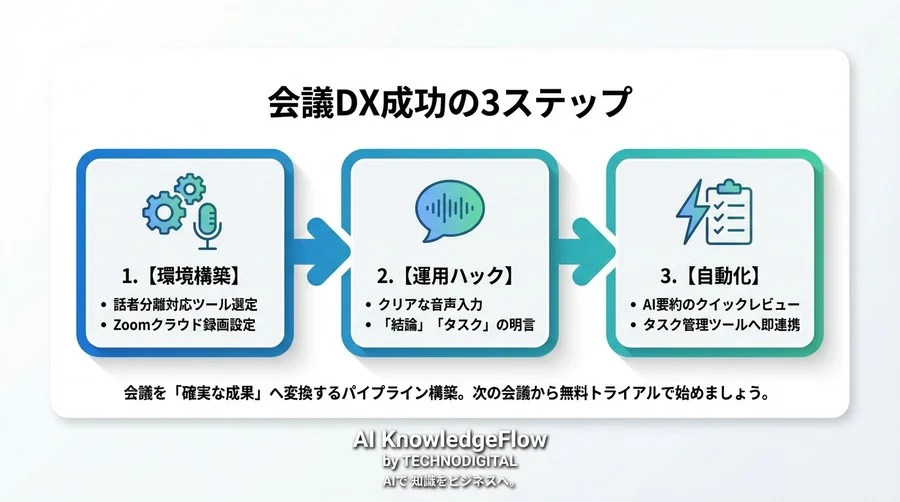 会議DX成功の3ステップ

1.【環境構築】
• 話者分離対応ツール選定
• Zoomクラウド録画設定

2.【運用ハック】
• クリアな音声入力
• 「結論」「タスク」の明言

3.【自動化】
• AI要約のクイックレビュー
• タスク管理ツールへ即連携

会議を「確実な成果」へ変換するパイプライン構築。次の会議から無料トライアルで始めましょう。

AI KnowledgeFlow
by TECHNODIGITAL
AIで 知識をビジネスへ。